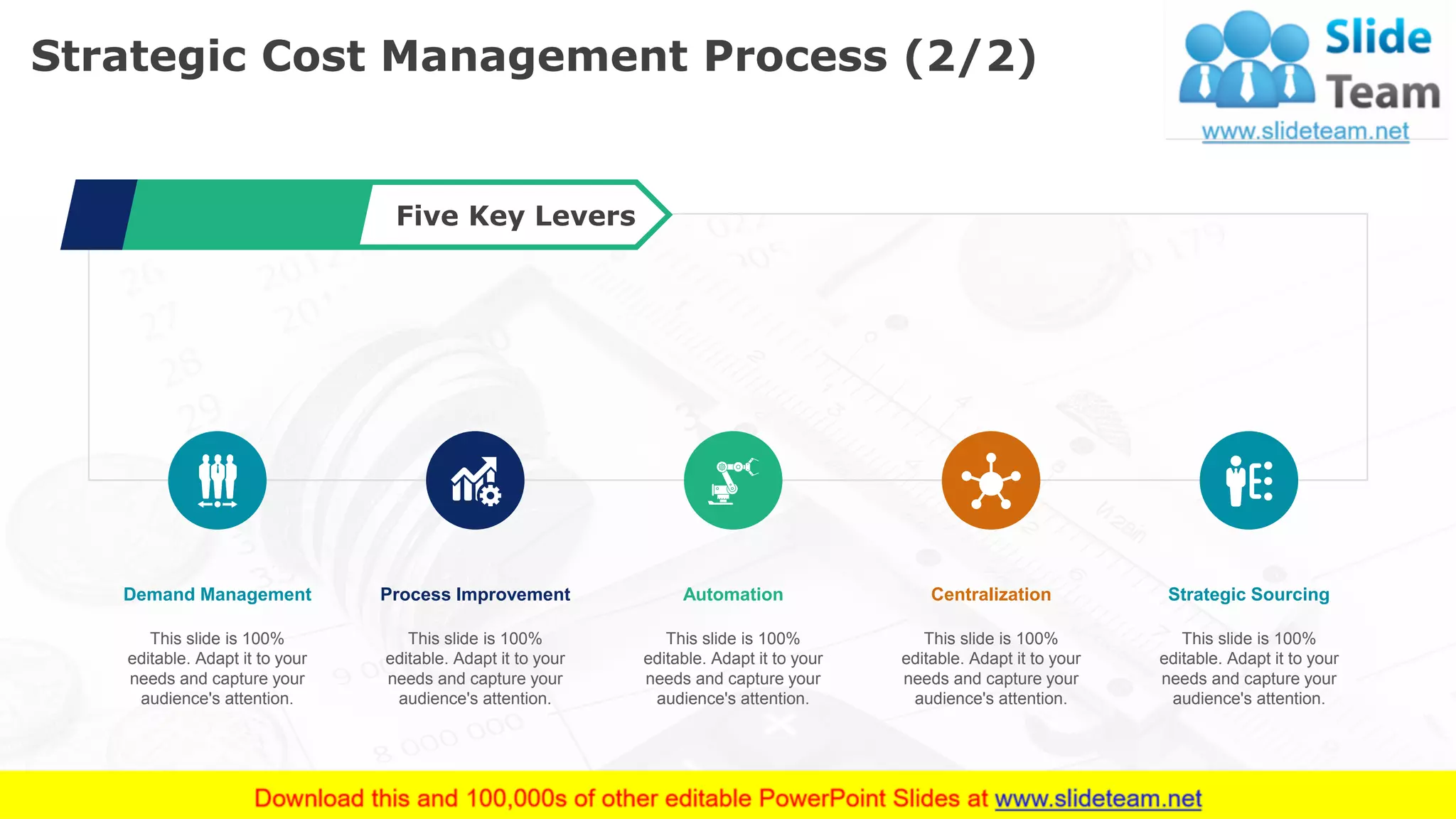 Strategic Cost Management Process (2/2)

Slide Team
www.slideteam.net

Five Key Levers

Demand Management

This slide is 100% editable. Adapt it to your needs and capture your audience's attention.

Process Improvement

This slide is 100% editable. Adapt it to your needs and capture your audience's attention.

Automation

This slide is 100% editable. Adapt it to your needs and capture your audience's attention.

Centralization

This slide is 100% editable. Adapt it to your needs and capture your audience's attention.

Strategic Sourcing

This slide is 100% editable. Adapt it to your needs and capture your audience's attention.

Download this and 100,000s of other editable PowerPoint Slides at www.slideteam.net